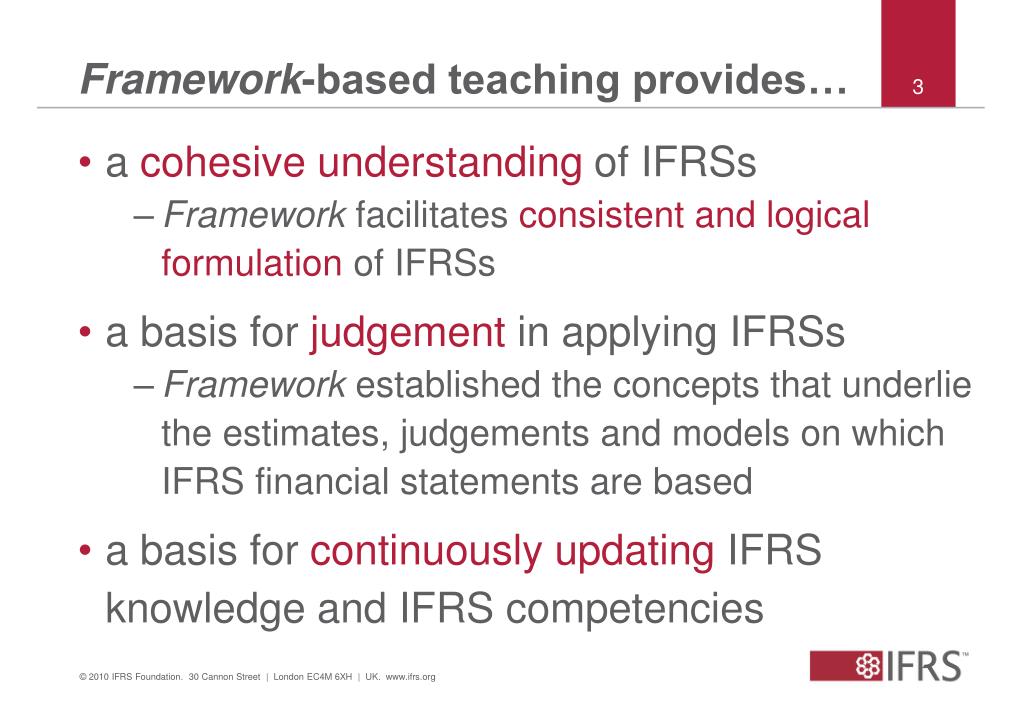 Framework-based teaching provides…

3

• a cohesive understanding of IFRSs
– Framework facilitates consistent and logical formulation of IFRSs

• a basis for judgement in applying IFRSs
– Framework established the concepts that underlie the estimates, judgements and models on which IFRS financial statements are based

• a basis for continuously updating IFRS knowledge and IFRS competencies

© 2010 IFRS Foundation. 30 Cannon Street | London EC4M 6XH | UK. www.ifrs.org

IFRS™